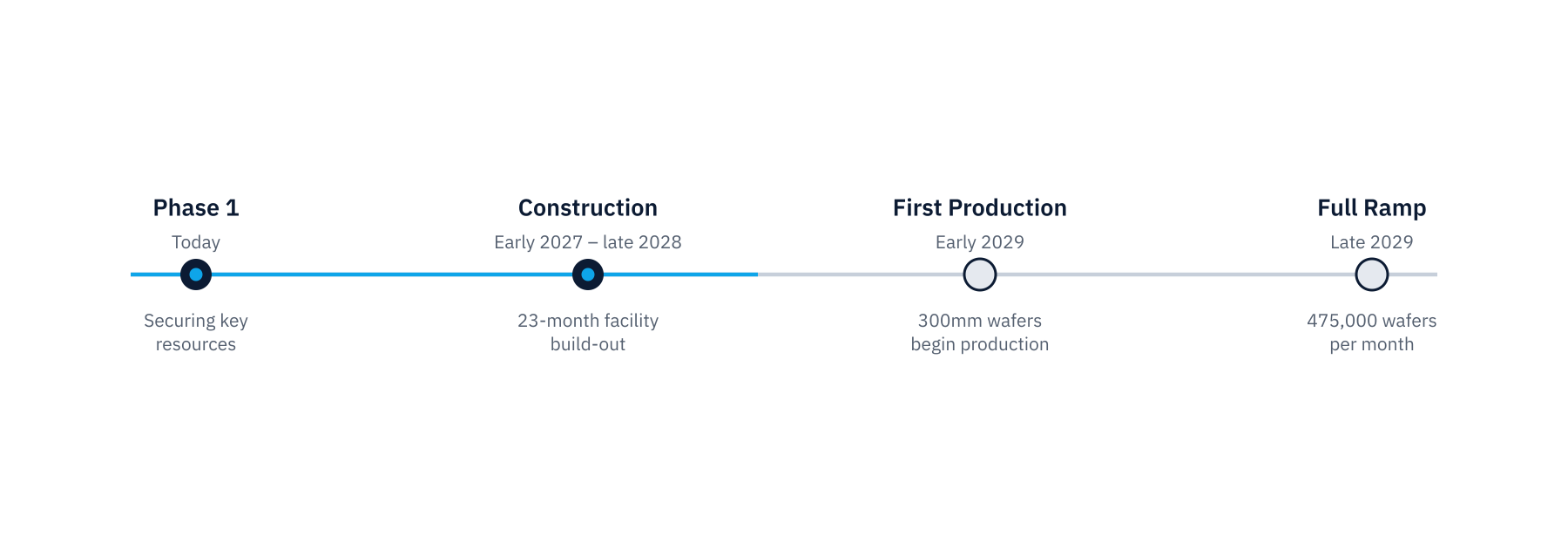 Phase 1
Today
Securing key resources

Construction
Early 2027 – late 2028
23-month facility build-out

First Production
Early 2029
300mm wafers begin production

Full Ramp
Late 2029
475,000 wafers per month